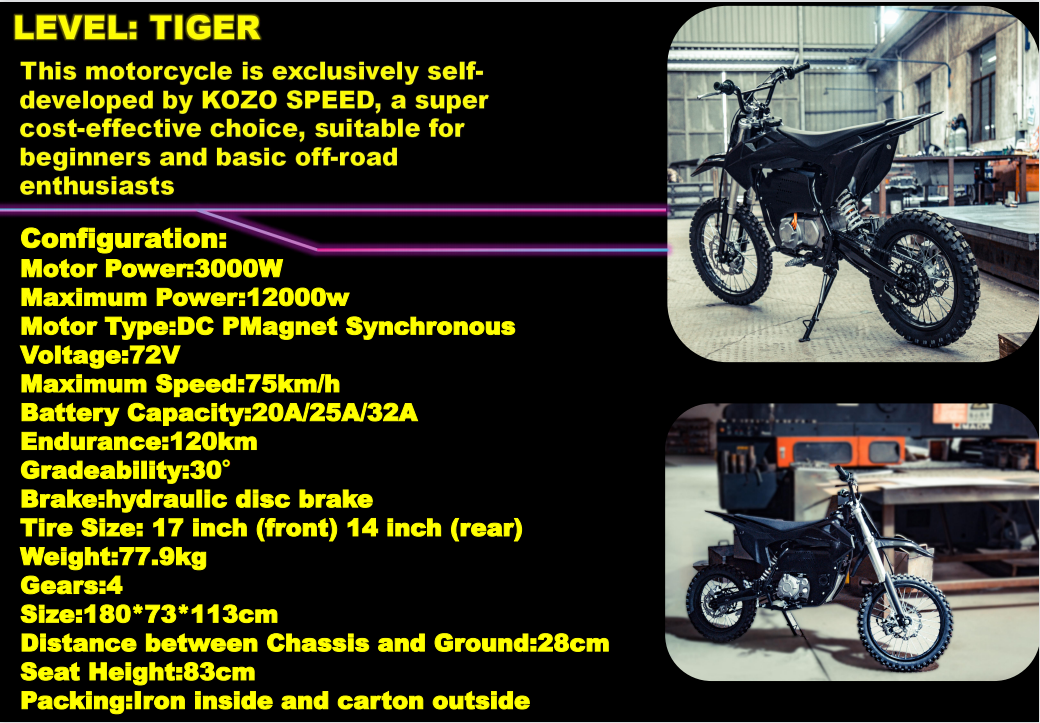 LEVEL: TIGER

This motorcycle is exclusively self-developed by KOZO SPEED, a super cost-effective choice, suitable for beginners and basic off-road enthusiasts

Configuration:
Motor Power:3000W
Maximum Power:12000w
Motor Type:DC PMagnet Synchronous
Voltage:72V
Maximum Speed:75km/h
Battery Capacity:20A/25A/32A
Endurance:120km
Gradeability:30°
Brake:hydraulic disc brake
Tire Size: 17 inch (front) 14 inch (rear)
Weight:77.9kg
Gears:4
Size:180*73*113cm
Distance between Chassis and Ground:28cm
Seat Height:83cm
Packing:Iron inside and carton outside